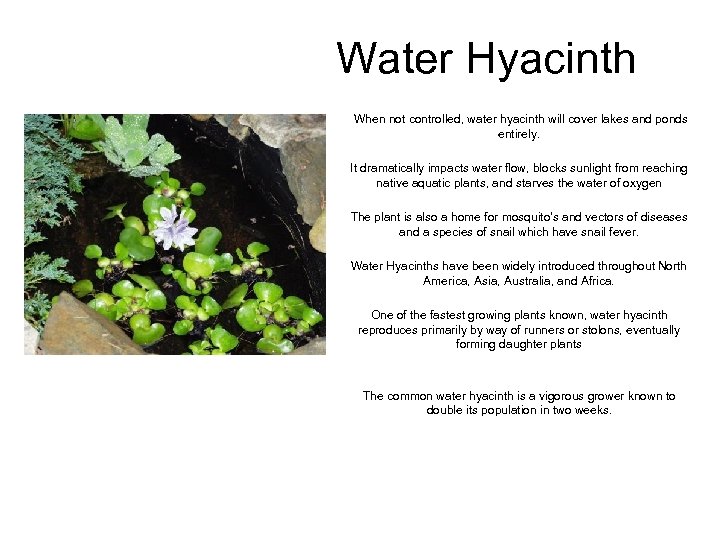 Water Hyacinth

When not controlled, water hyacinth will cover lakes and ponds entirely.

It dramatically impacts water flow, blocks sunlight from reaching native aquatic plants, and starves the water of oxygen

The plant is also a home for mosquito's and vectors of diseases and a species of snail which have snail fever.

Water Hyacinths have been widely introduced throughout North America, Asia, Australia, and Africa.

One of the fastest growing plants known, water hyacinth reproduces primarily by way of runners or stolons, eventually forming daughter plants

The common water hyacinth is a vigorous grower known to double its population in two weeks.